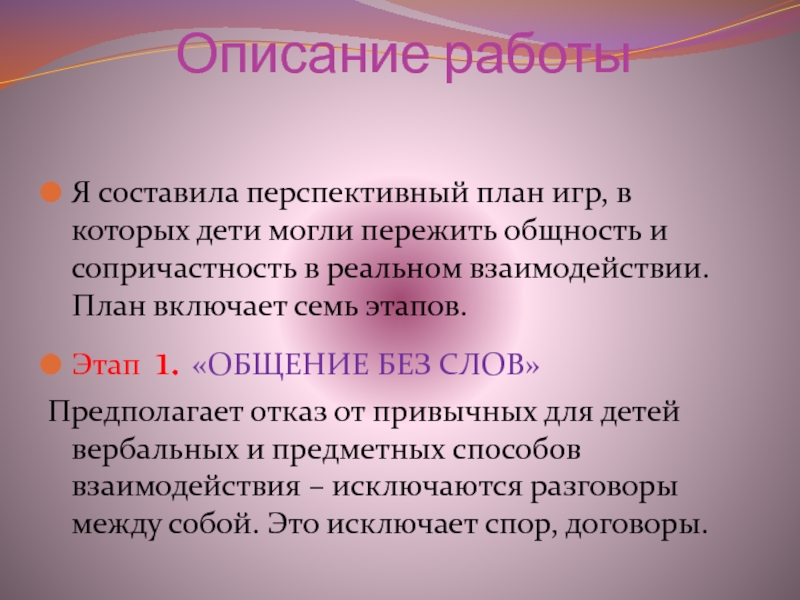 Описание работы

Я составила перспективный план игр, в которых дети могли пережить общность и сопричастность в реальном взаимодействии. План включает семь этапов.

Этап 1. «ОБЩЕНИЕ БЕЗ СЛОВ»

Предполагает отказ от привычных для детей вербальных и предметных способов взаимодействия – исключаются разговоры между собой. Это исключает спор, договоры.